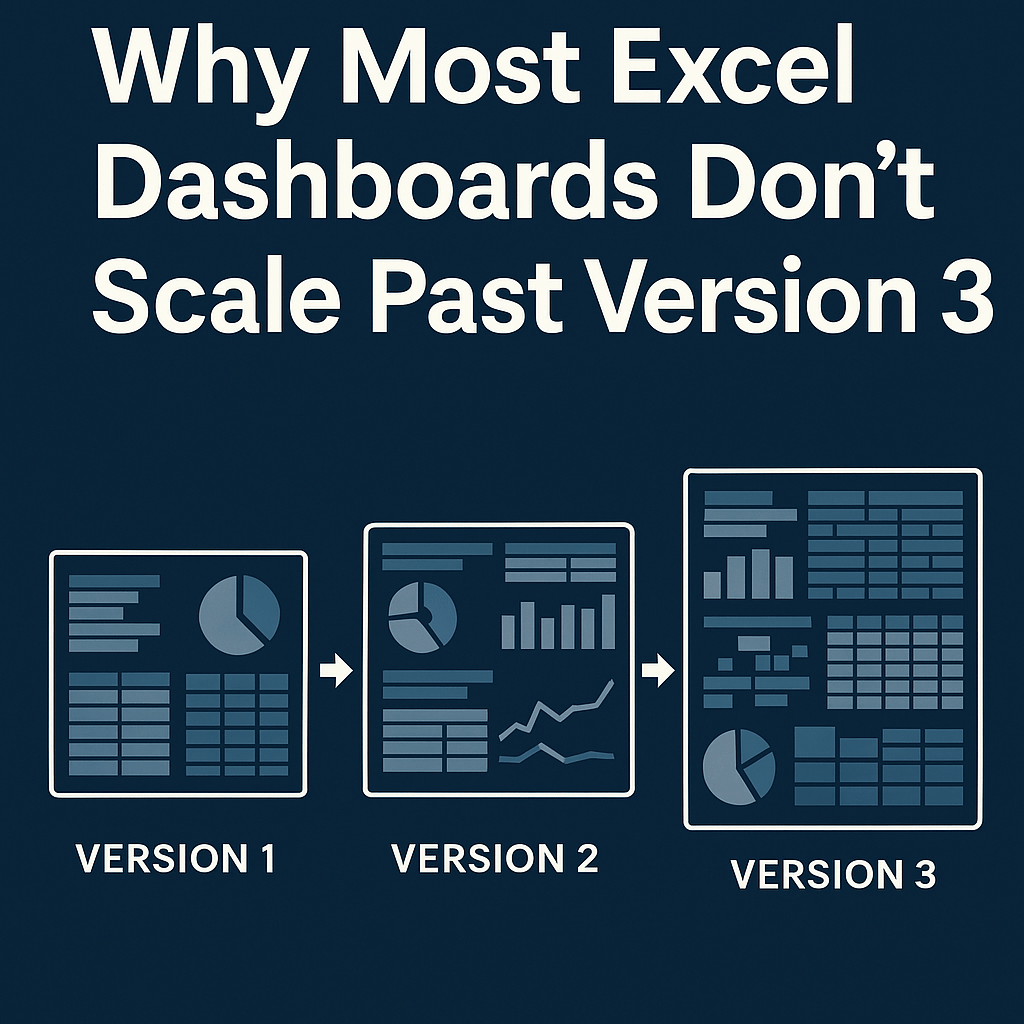 Why Most Excel Dashboards Don’t Scale Past Version 3

VERSION 1

VERSION 2

VERSION 3